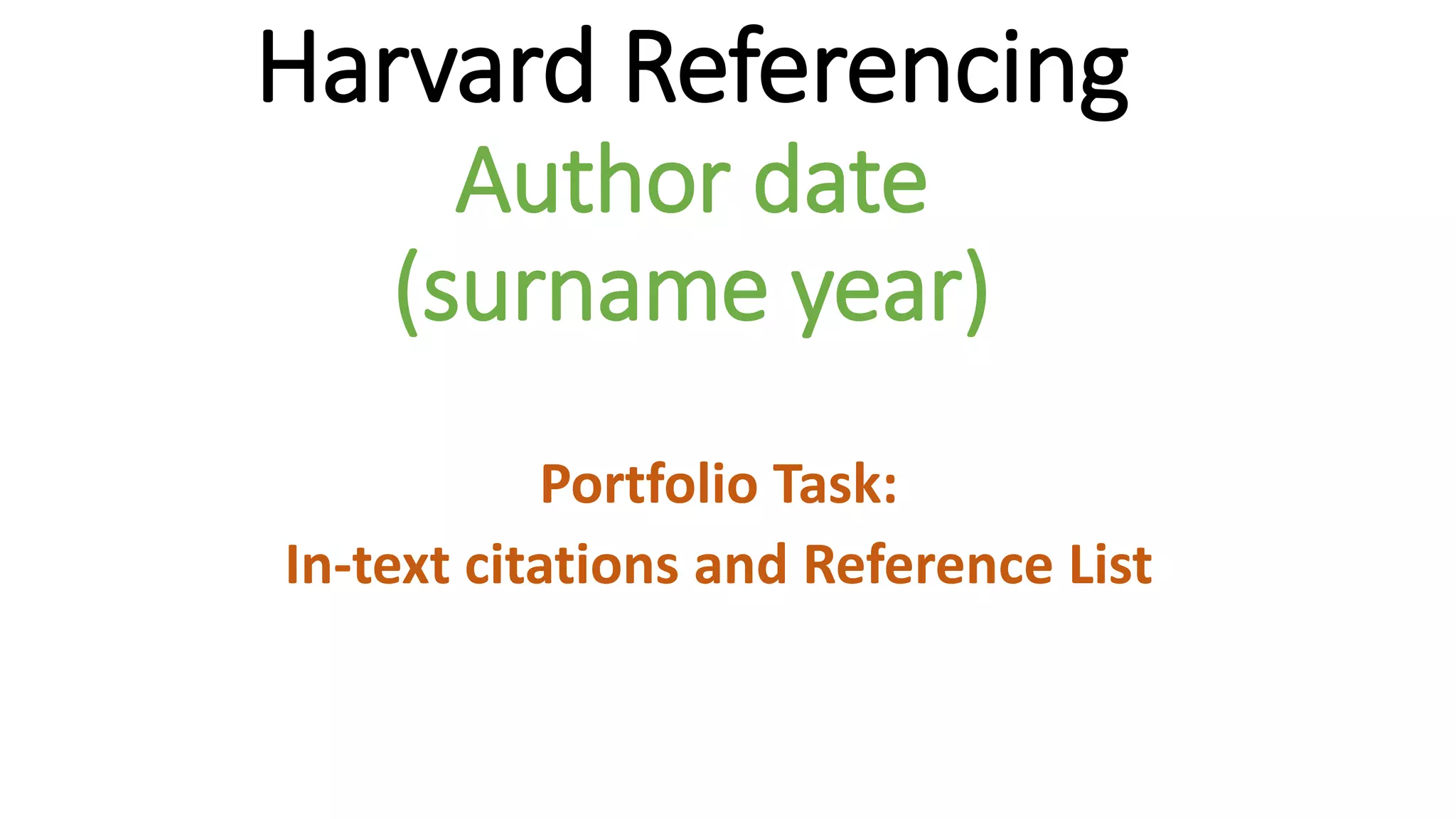 Harvard Referencing

Author date
(surname year)

Portfolio Task:

In-text citations and Reference List